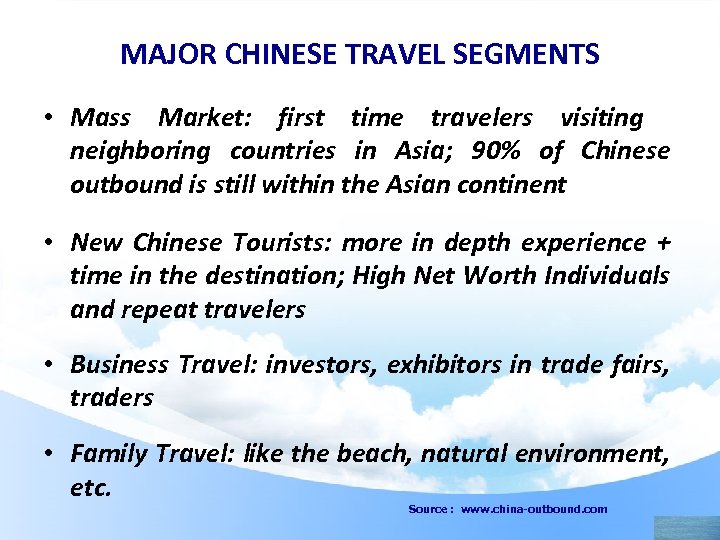 MAJOR CHINESE TRAVEL SEGMENTS

• Mass Market: first time travelers visiting neighboring countries in Asia; 90% of Chinese outbound is still within the Asian continent

• New Chinese Tourists: more in depth experience + time in the destination; High Net Worth Individuals and repeat travelers

• Business Travel: investors, exhibitors in trade fairs, traders

• Family Travel: like the beach, natural environment, etc.

Source : www.china-outbound.com